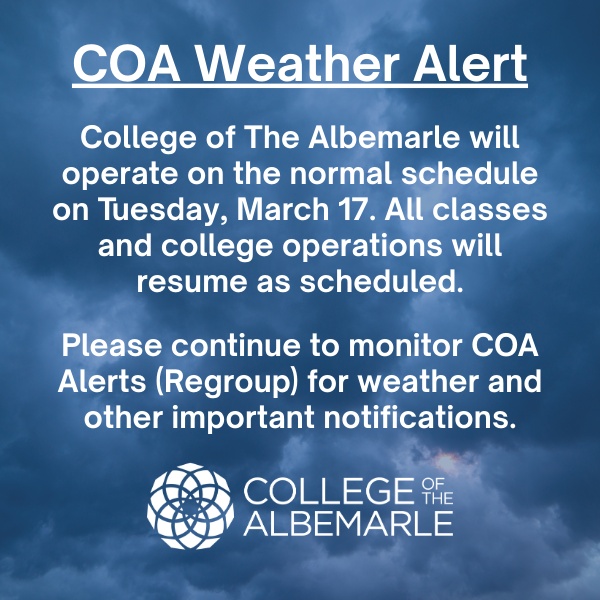 COA Weather Alert

College of The Albemarle will operate on the normal schedule on Tuesday, March 17. All classes and college operations will resume as scheduled.

Please continue to monitor COA Alerts (Regroup) for weather and other important notifications.

COLLEGE OF THE ALBEMARLE